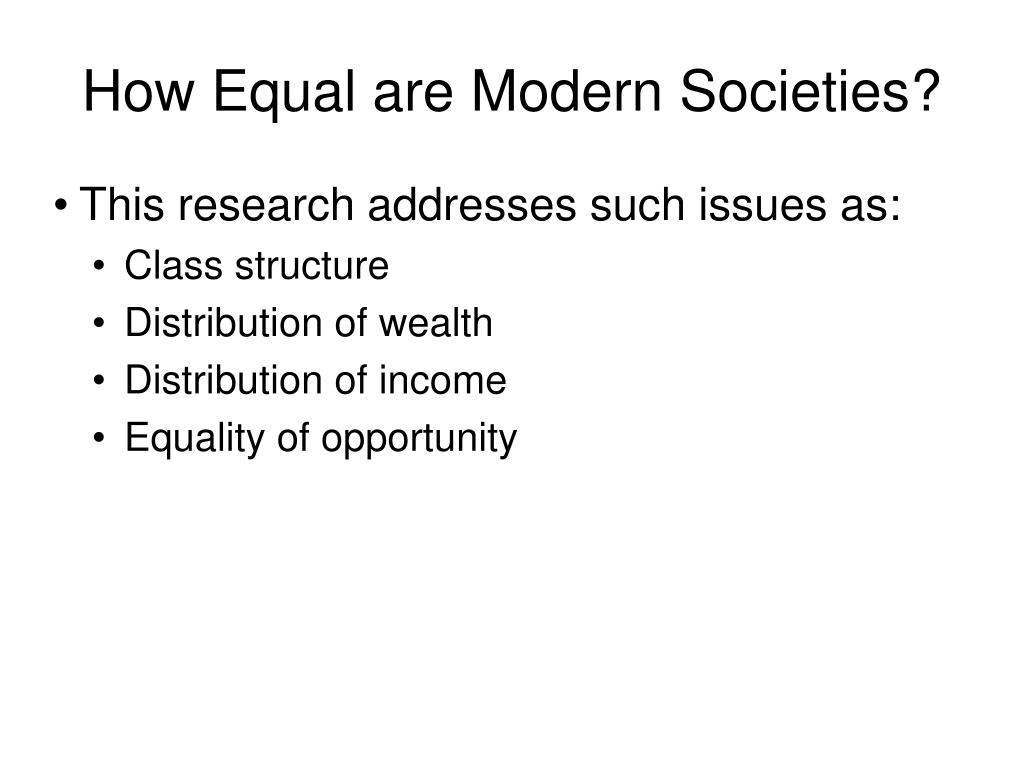 How Equal are Modern Societies?

• This research addresses such issues as:
  • Class structure
  • Distribution of wealth
  • Distribution of income
  • Equality of opportunity